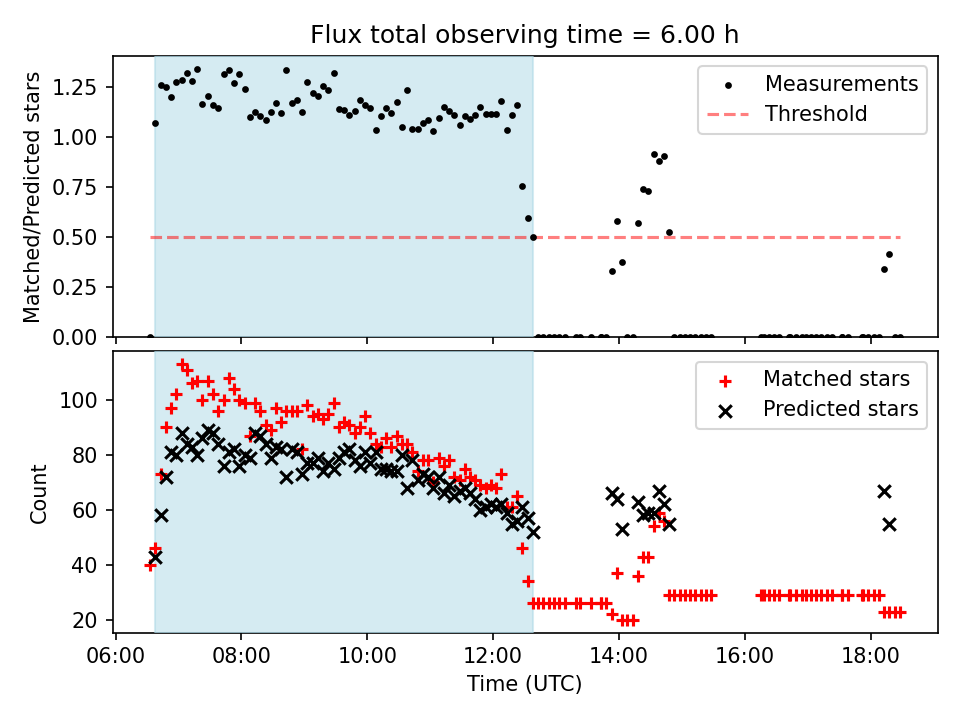 Flux total observing time = 6.00 h

Matched/Predicted stars

1.25
1.00
0.75
0.50
0.25
0.00

Measurements
Threshold

Count

100
80
60
40
20

Matched stars
Predicted stars

06:00
08:00
10:00
12:00
14:00
16:00
18:00

Time (UTC)